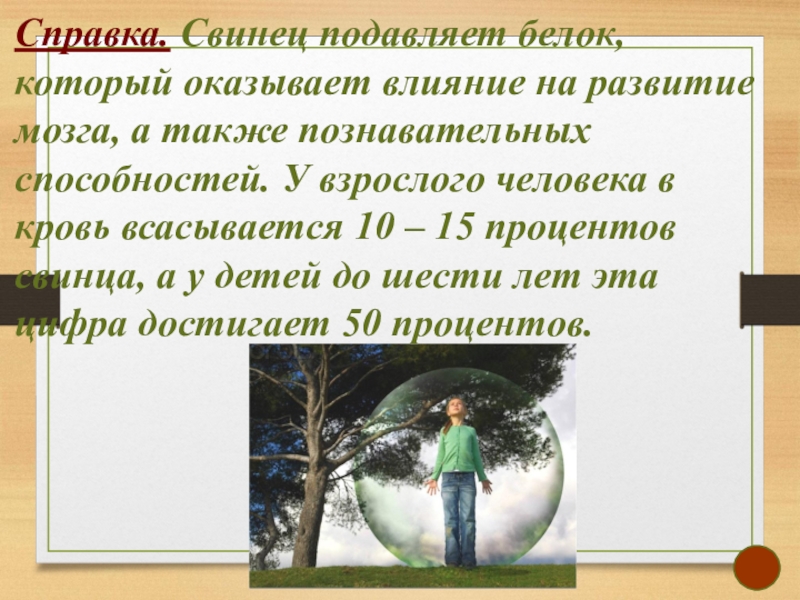 Справка. Свинец подавляет белок, который оказывает влияние на развитие мозга, а также познавательных способностей. У взрослого человека в кровь всасывается 10 – 15 процентов свинца, а у детей до шести лет эта цифра достигает 50 процентов.